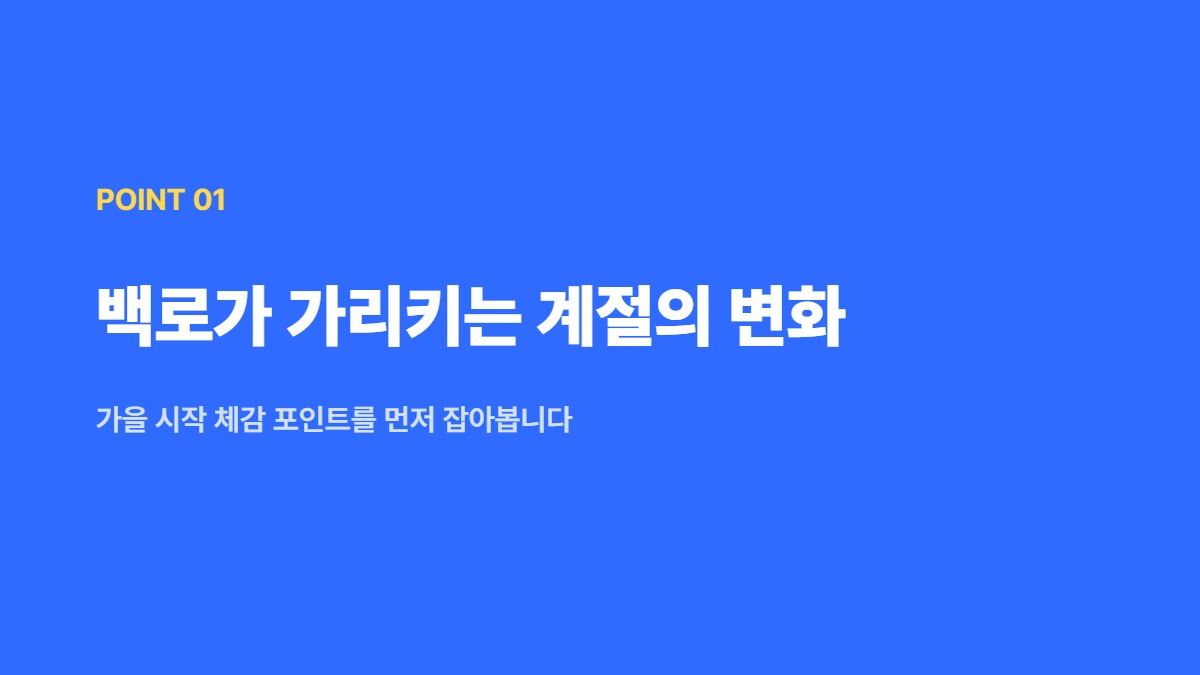 POINT 01

백로가 가리키는 계절의 변화

가을 시작 체감 포인트를 먼저 잡아봅니다